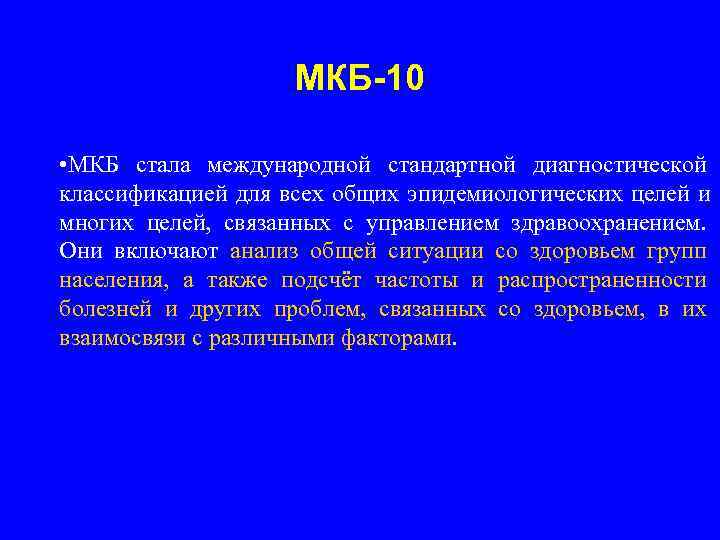 МКБ-10

•МКБ стала международной стандартной диагностической классификацией для всех общих эпидемиологических целей и многих целей, связанных с управлением здравоохранением. Они включают анализ общей ситуации со здоровьем групп населения, а также подсчёт частоты и распространенности болезней и других проблем, связанных со здоровьем, в их взаимосвязи с различными факторами.